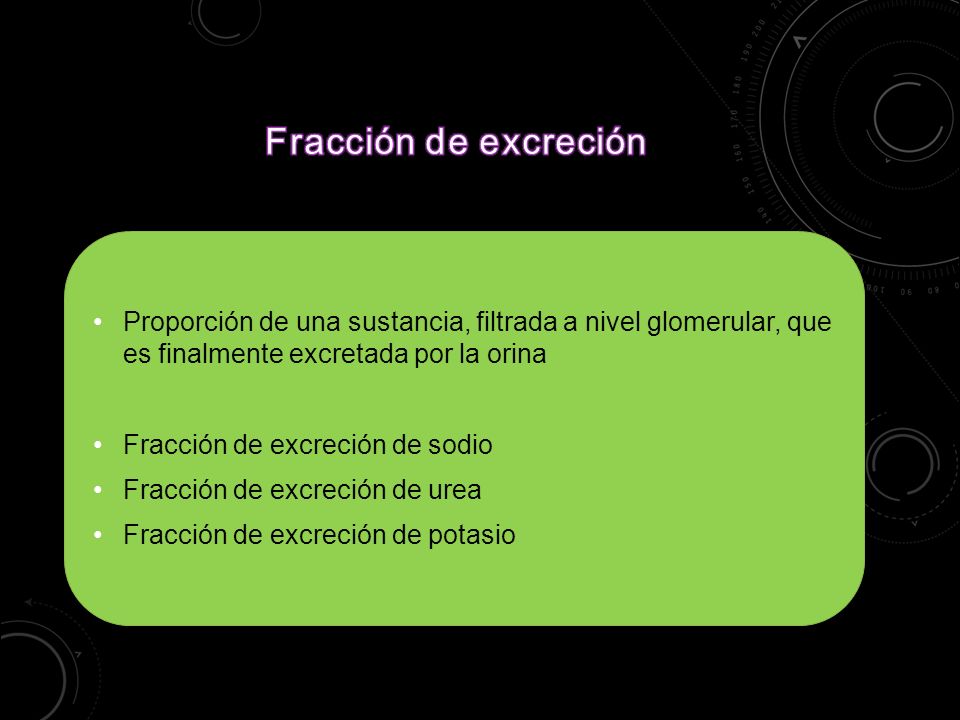 Fracción de excreción

• Proporción de una sustancia, filtrada a nivel glomerular, que es finalmente excretada por la orina

• Fracción de excreción de sodio
• Fracción de excreción de urea
• Fracción de excreción de potasio